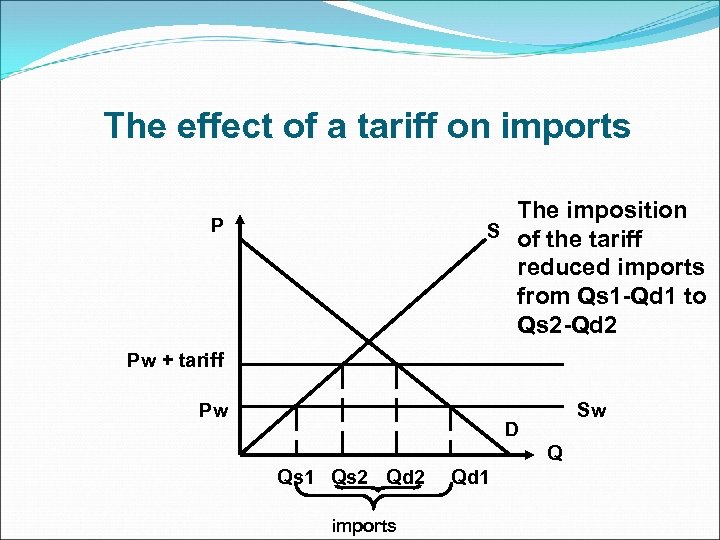 The effect of a tariff on imports

The imposition of the tariff reduced imports from Qs1-Qd1 to Qs2-Qd2

P
S
Pw + tariff
Pw
Sw
D
Q
Qs1 Qs2 Qd2 Qd1
imports